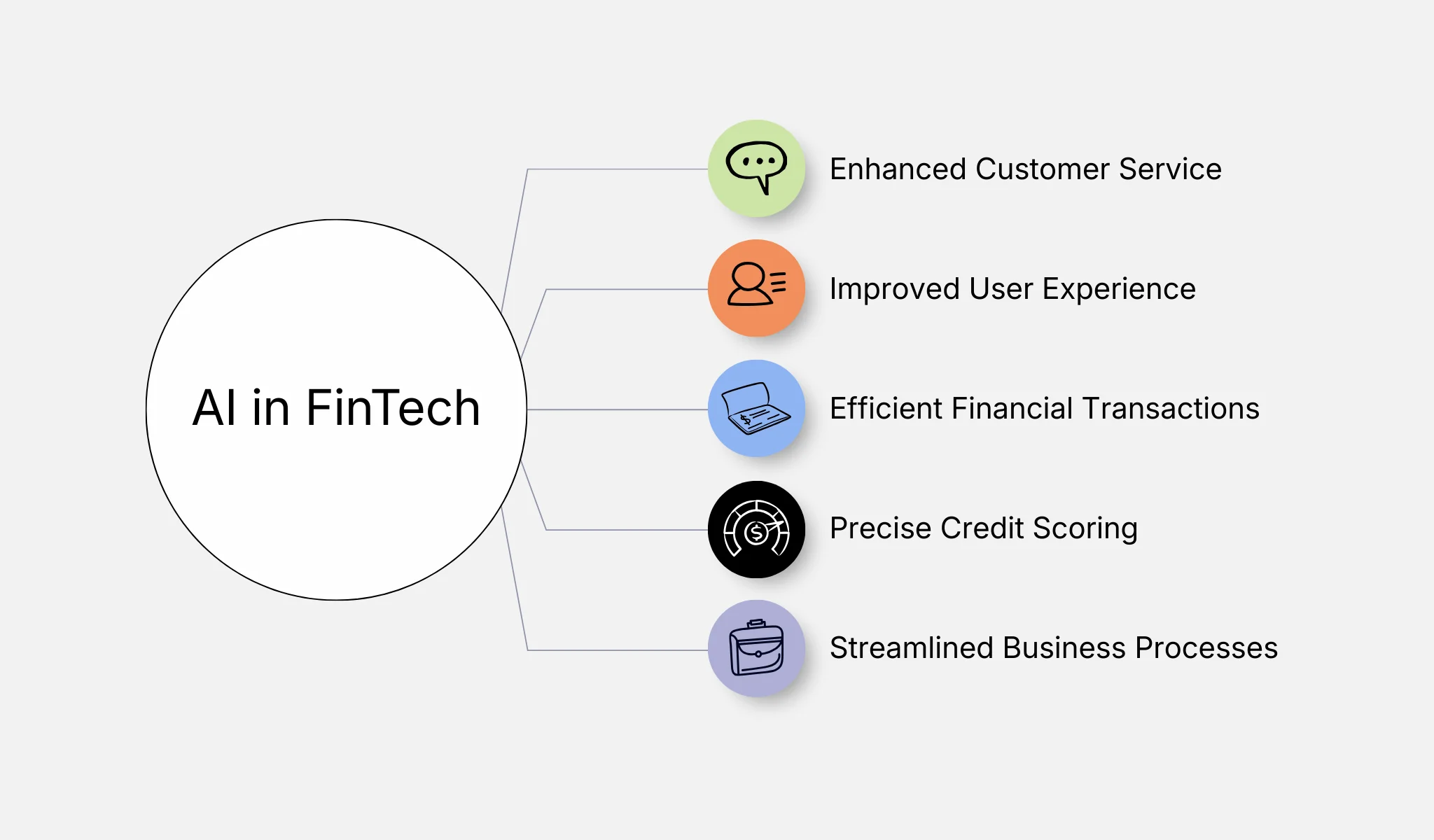 AI in FinTech

Enhanced Customer Service

Improved User Experience

Efficient Financial Transactions

Precise Credit Scoring

Streamlined Business Processes